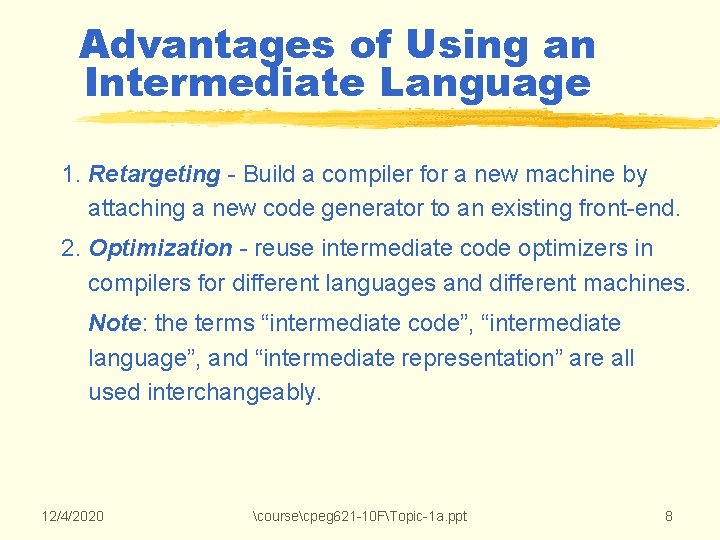 Advantages of Using an Intermediate Language

1. Retargeting - Build a compiler for a new machine by attaching a new code generator to an existing front-end.

2. Optimization - reuse intermediate code optimizers in compilers for different languages and different machines.

Note: the terms “intermediate code”, “intermediate language”, and “intermediate representation” are all used interchangeably.

12/4/2020 \course\cpeg621-10F\Topic-1a.ppt 8